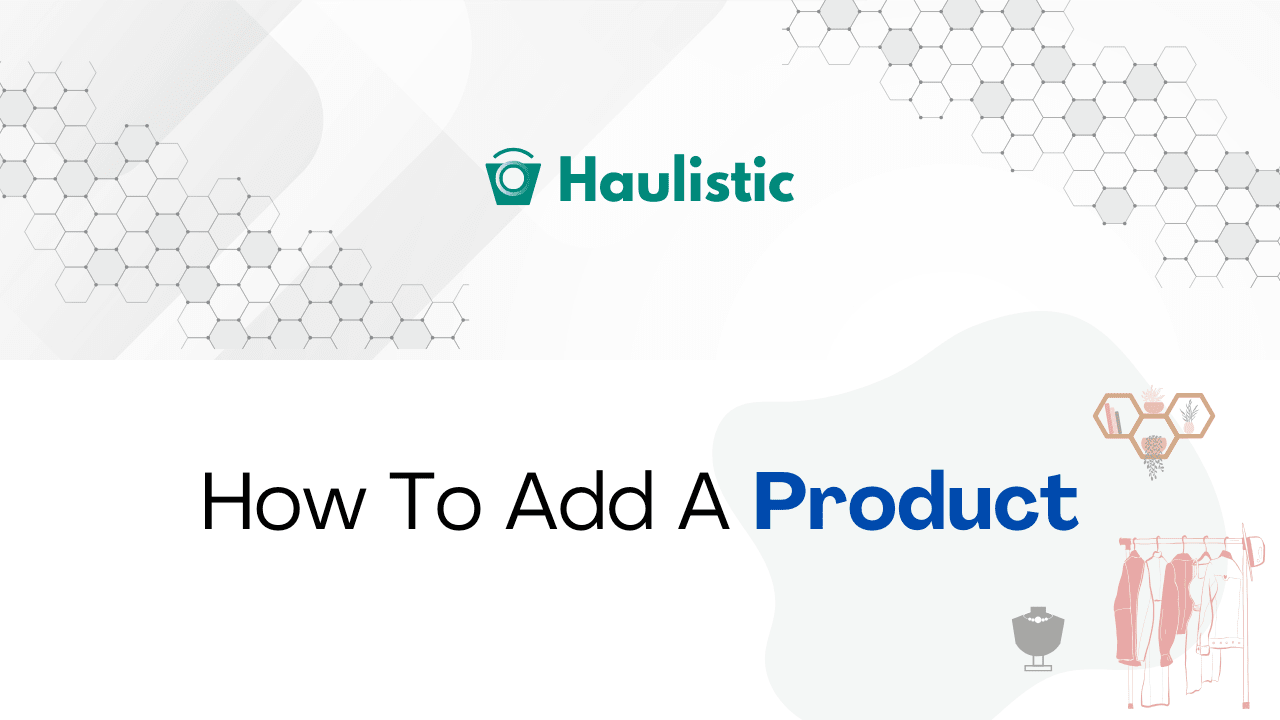 Haulistic

How To Add A Product